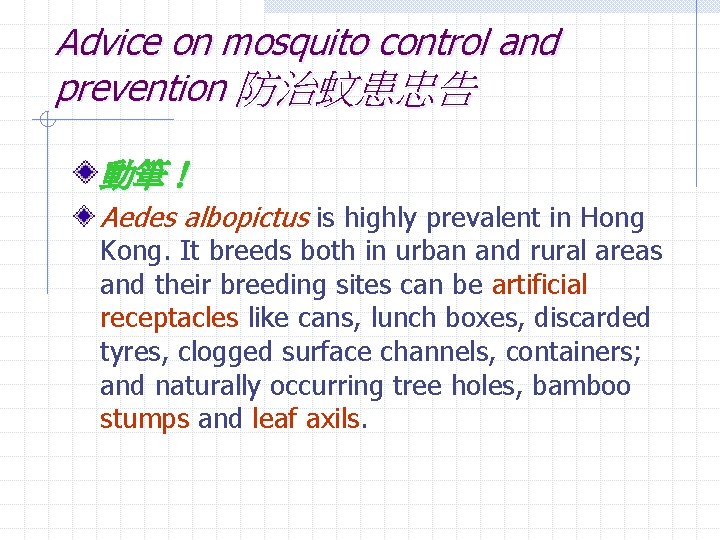 Advice on mosquito control and prevention 防治蚊患忠告

動筆！

Aedes albopictus is highly prevalent in Hong Kong. It breeds both in urban and rural areas and their breeding sites can be artificial receptacles like cans, lunch boxes, discarded tyres, clogged surface channels, containers; and naturally occurring tree holes, bamboo stumps and leaf axils.